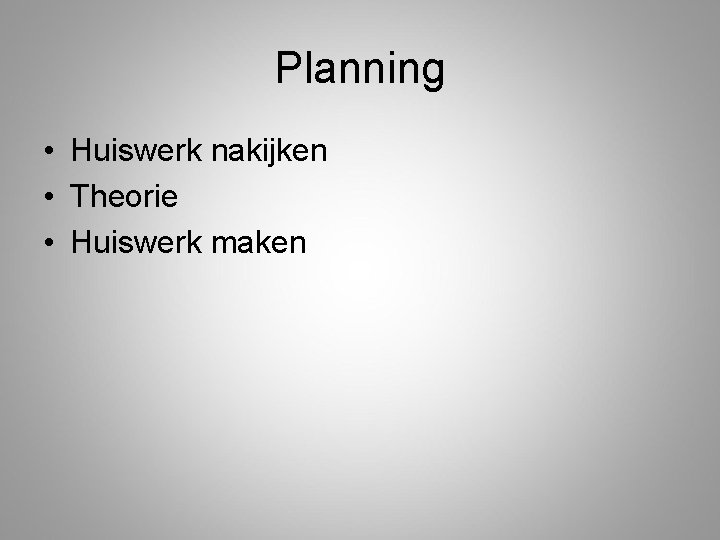 Planning

• Huiswerk nakijken
• Theorie
• Huiswerk maken